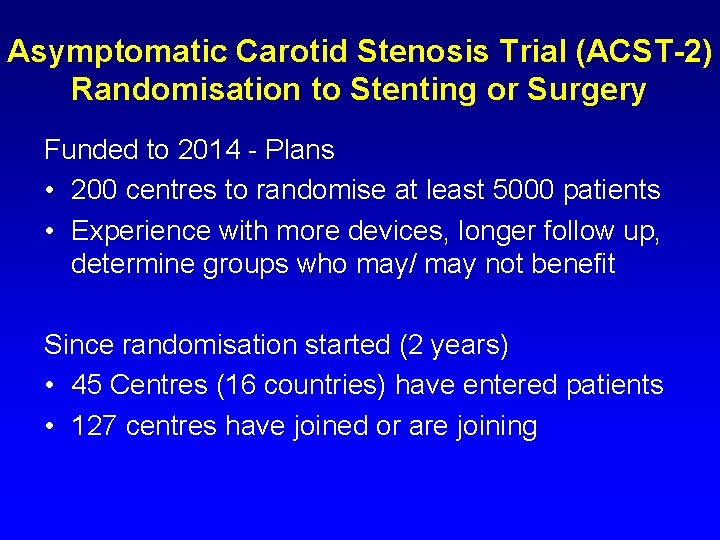 Asymptomatic Carotid Stenosis Trial (ACST-2)
Randomisation to Stenting or Surgery

Funded to 2014 - Plans
• 200 centres to randomise at least 5000 patients
• Experience with more devices, longer follow up, determine groups who may/ may not benefit

Since randomisation started (2 years)
• 45 Centres (16 countries) have entered patients
• 127 centres have joined or are joining